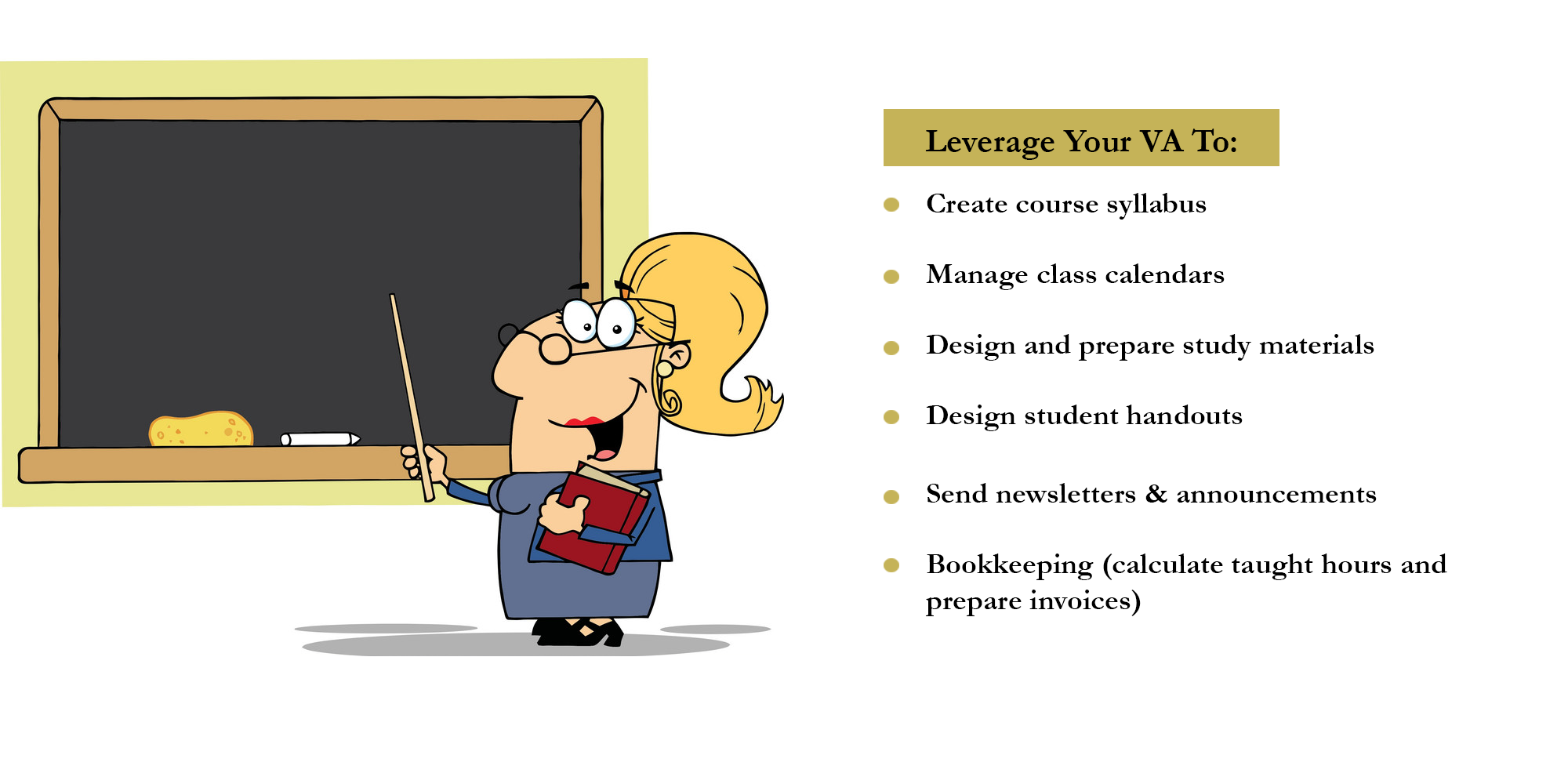 Leverage Your VA To:

- Create course syllabus
- Manage class calendars
- Design and prepare study materials
- Design student handouts
- Send newsletters & announcements
- Bookkeeping (calculate taught hours and prepare invoices)